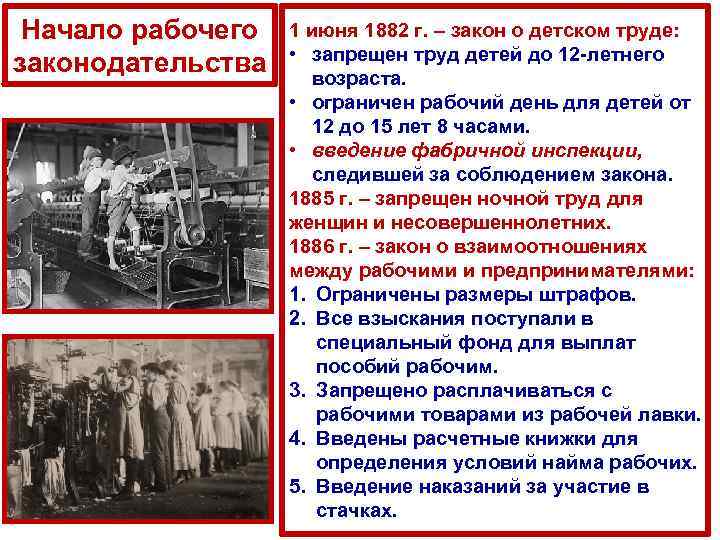 Начало рабочего законодательства

1 июня 1882 г. – закон о детском труде:
• запрещен труд детей до 12-летнего возраста.
• ограничен рабочий день для детей от 12 до 15 лет 8 часами.
• введение фабричной инспекции, следившей за соблюдением закона.
1885 г. – запрещен ночной труд для женщин и несовершеннолетних.
1886 г. – закон о взаимоотношениях между рабочими и предпринимателями:
1. Ограничены размеры штрафов.
2. Все взыскания поступали в специальный фонд для выплат пособий рабочим.
3. Запрещено расплачиваться с рабочими товарами из рабочей лавки.
4. Введены расчетные книжки для определения условий найма рабочих.
5. Введение наказаний за участие в стачках.